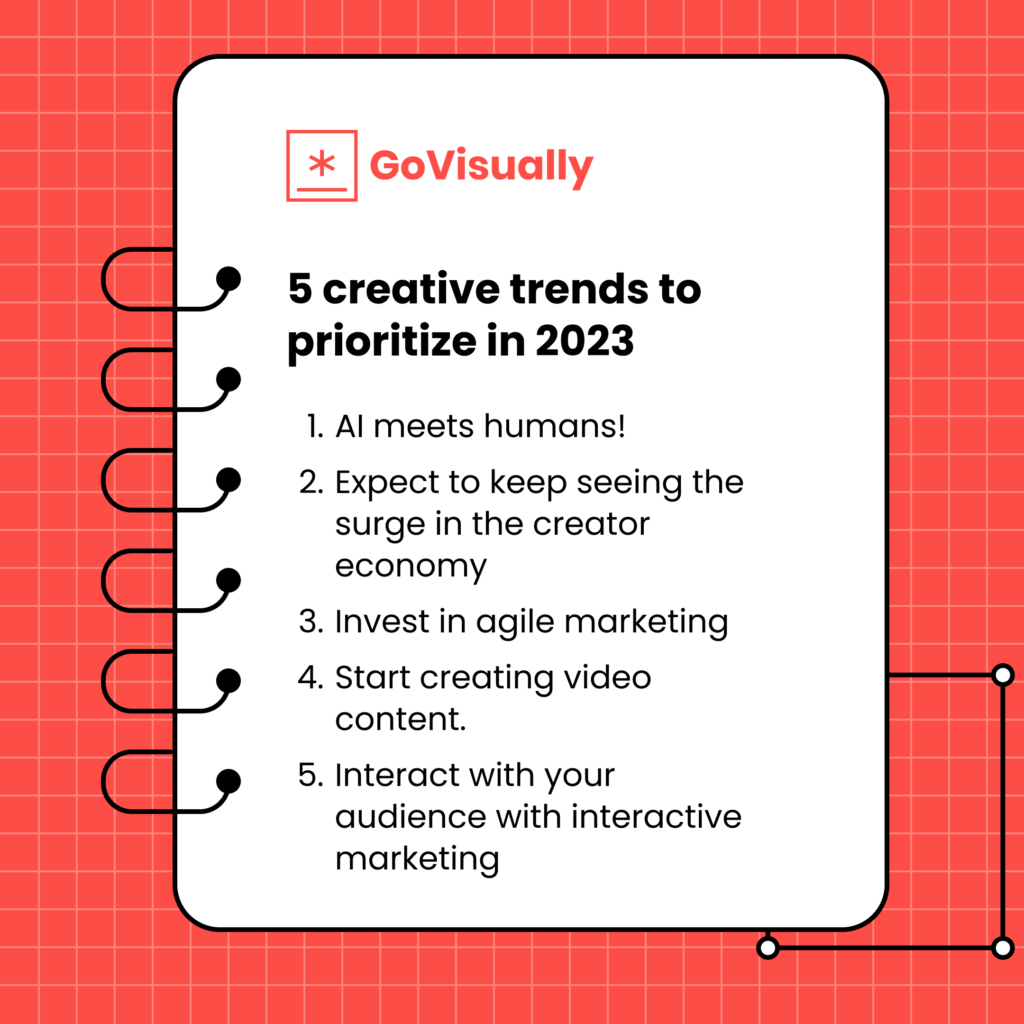 GoVisually

5 creative trends to prioritize in 2023

1. AI meets humans!
2. Expect to keep seeing the surge in the creator economy
3. Invest in agile marketing
4. Start creating video content.
5. Interact with your audience with interactive marketing